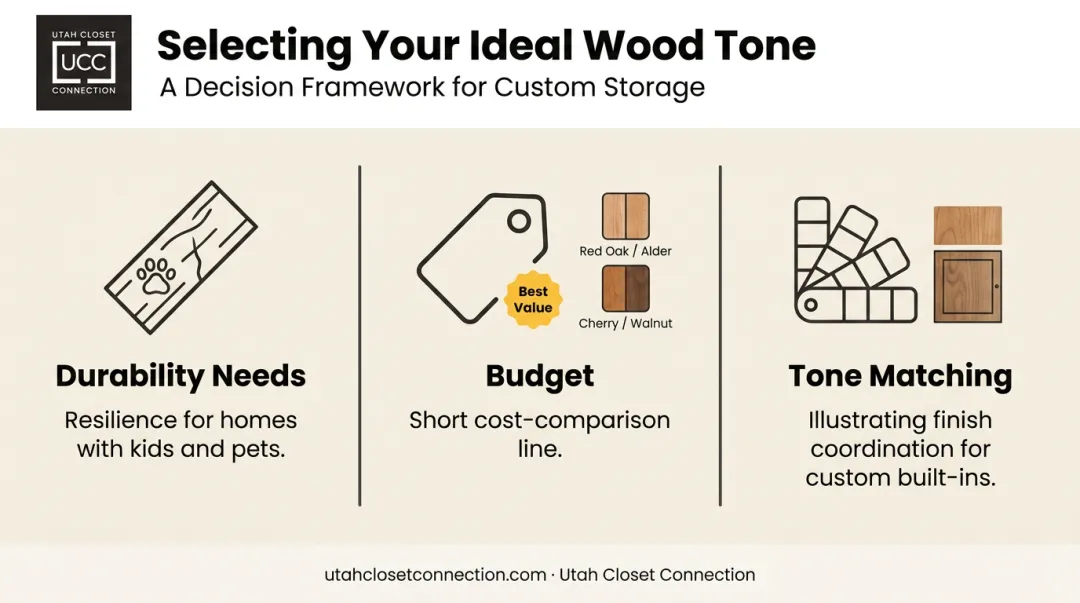 UTAH CLOSET
UCC
CONNECTION

Selecting Your Ideal Wood Tone
A Decision Framework for Custom Storage

Durability Needs
Resilience for homes with kids and pets.

Best Value
Red Oak / Alder
Cherry / Walnut

Budget
Short cost-comparison line.

Tone Matching
Illustrating finish coordination for custom built-ins.

utahclosetconnection.com · Utah Closet Connection